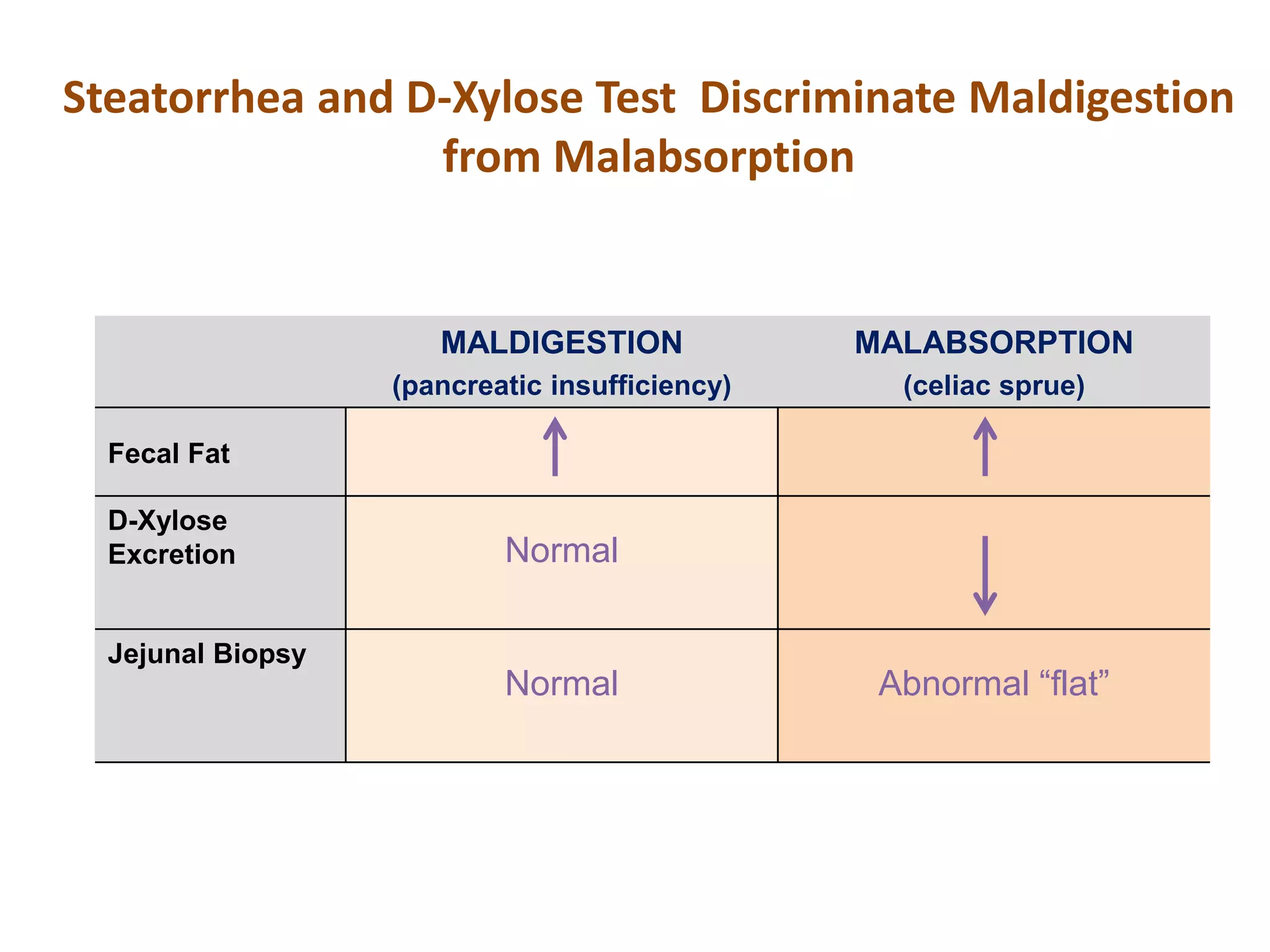 Steatorrhea and D-Xylose Test Discriminate Maldigestion from Malabsorption

| | MALDIGESTION (pancreatic insufficiency) | MALABSORPTION (celiac sprue) |
|---|---|---|
| Fecal Fat | ↑ | ↑ |
| D-Xylose Excretion | Normal | ↓ |
| Jejunal Biopsy | Normal | Abnormal “flat” |